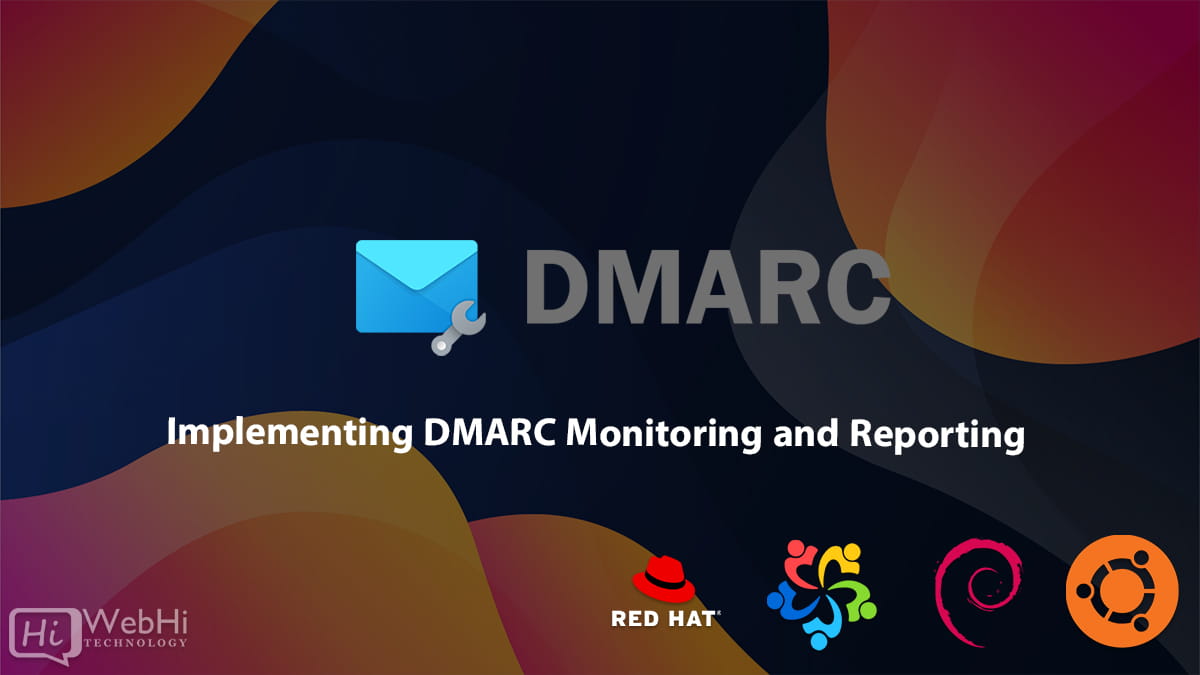 DMARC

Implementing DMARC Monitoring and Reporting

RED HAT

Hi WebHi TECHNOLOGY